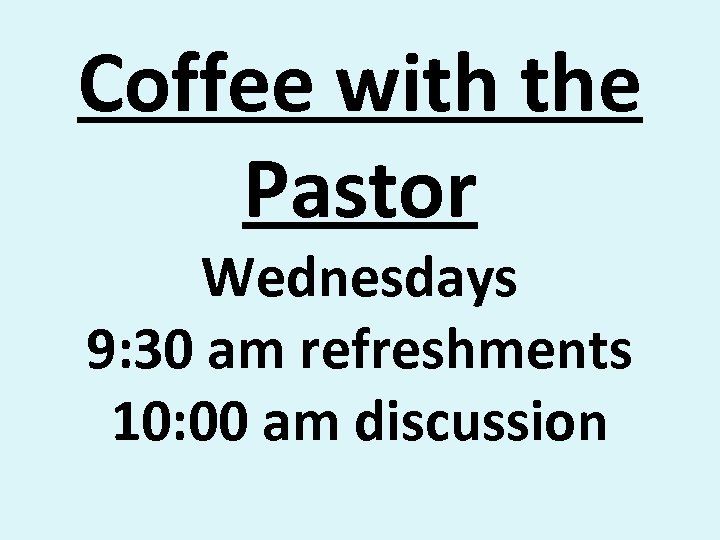 Coffee with the Pastor

Wednesdays
9:30 am refreshments
10:00 am discussion